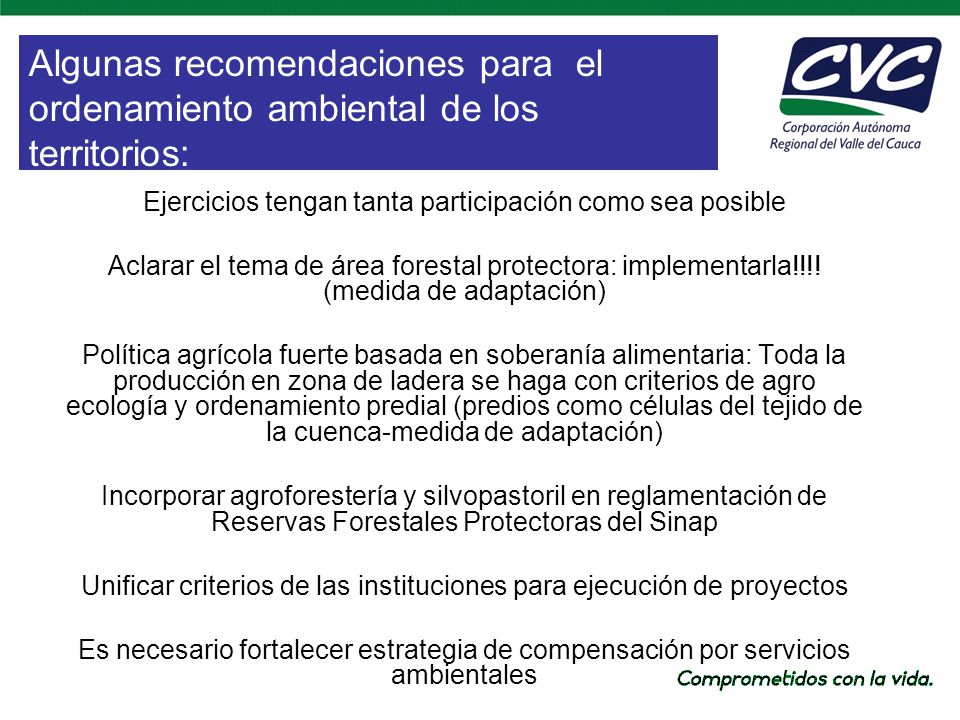 Algunas recomendaciones para el ordenamiento ambiental de los territorios:

CVC
Corporación Autónoma Regional del Valle del Cauca

Ejercicios tengan tanta participación como sea posible

Aclarar el tema de área forestal protectora: implementarla!!!! (medida de adaptación)

Política agrícola fuerte basada en soberanía alimentaria: Toda la producción en zona de ladera se haga con criterios de agro ecología y ordenamiento predial (predios como células del tejido de la cuenca-medida de adaptación)

Incorporar agroforestería y silvopastoril en reglamentación de Reservas Forestales Protectoras del Sinap

Unificar criterios de las instituciones para ejecución de proyectos

Es necesario fortalecer estrategia de compensación por servicios ambientales

Comprometidos con la vida.